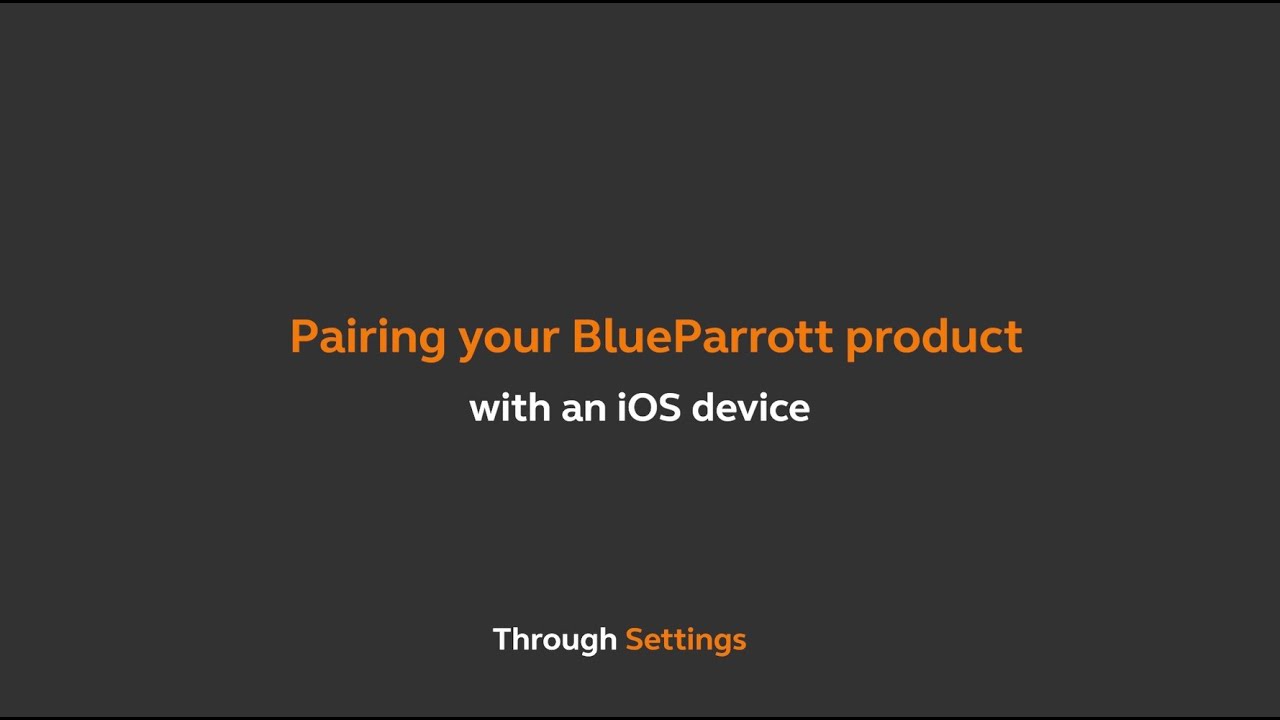 Pairing your BlueParrott product
with an iOS device

Through Settings